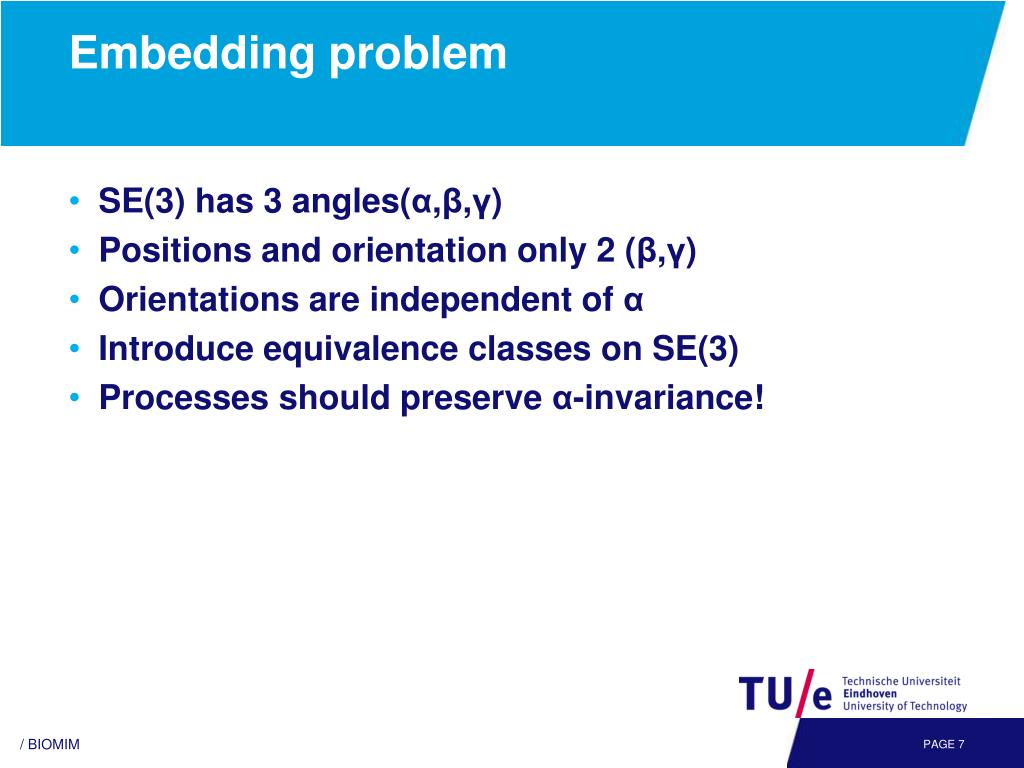 Embedding problem

• SE(3) has 3 angles(α,β,γ)
• Positions and orientation only 2 (β,γ)
• Orientations are independent of α
• Introduce equivalence classes on SE(3)
• Processes should preserve α-invariance!

TU/e Technische Universiteit Eindhoven University of Technology

/ BIOMIM

PAGE 7